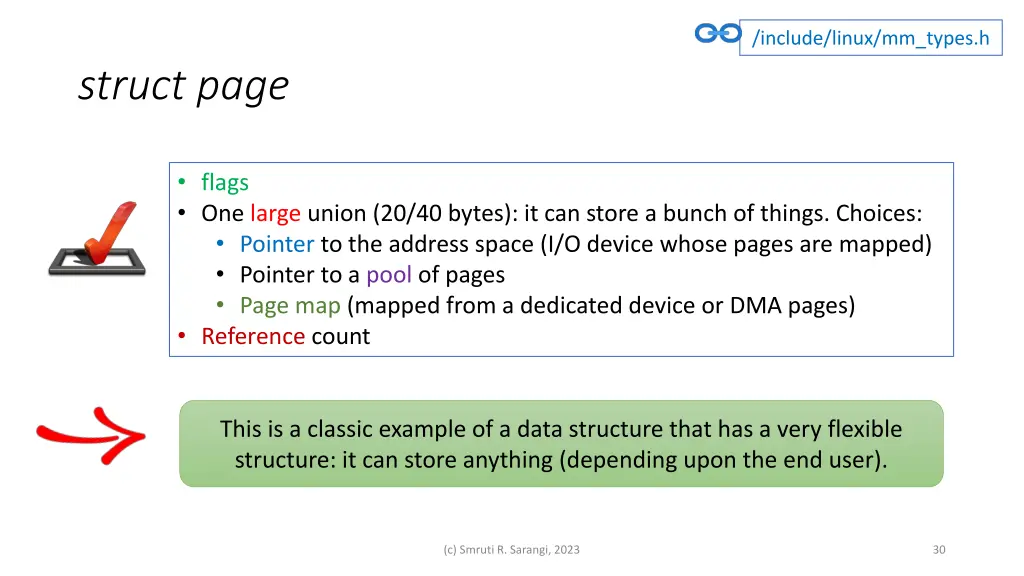 /include/linux/mm_types.h

struct page

• flags
• One large union (20/40 bytes): it can store a bunch of things. Choices:
  • Pointer to the address space (I/O device whose pages are mapped)
  • Pointer to a pool of pages
  • Page map (mapped from a dedicated device or DMA pages)
• Reference count

This is a classic example of a data structure that has a very flexible structure: it can store anything (depending upon the end user).

(c) Smruti R. Sarangi, 2023

30